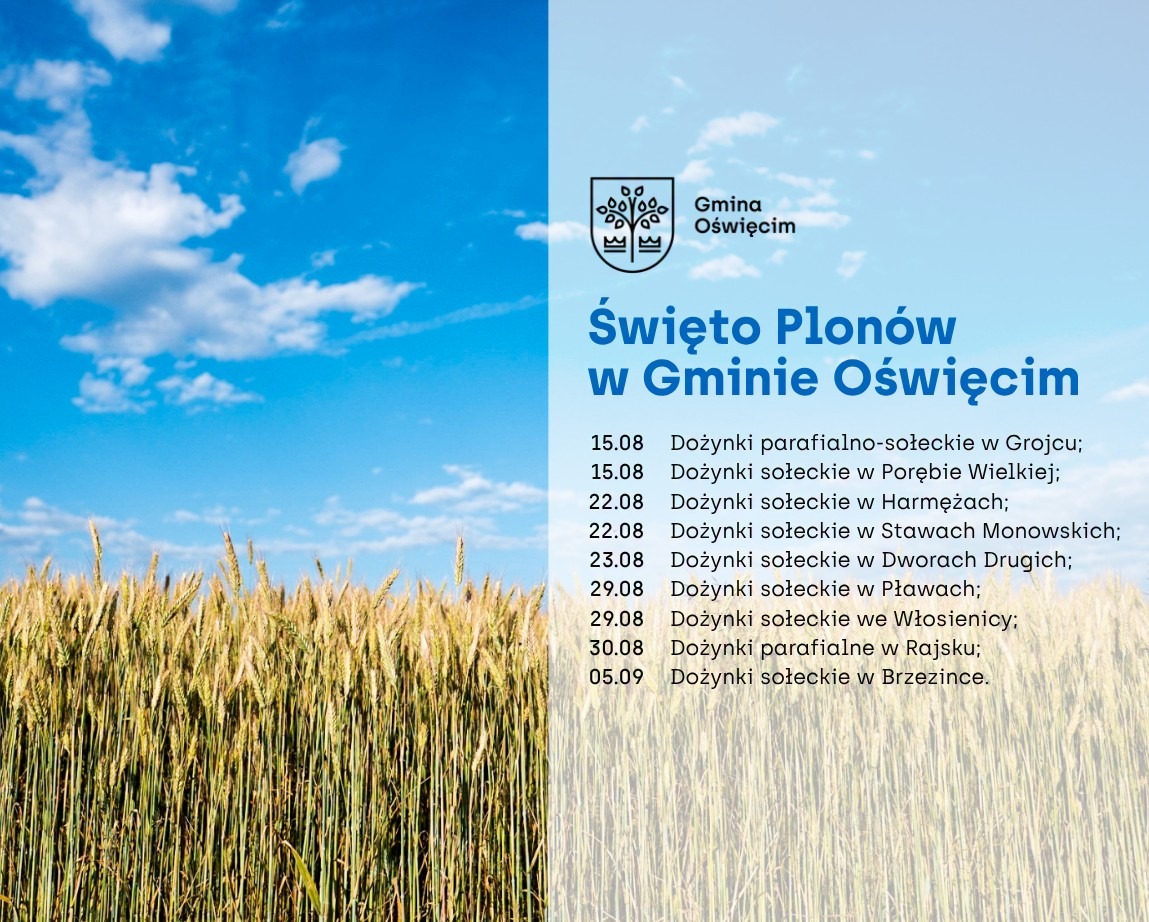 Gmina Oświęcim

Święto Plonów w Gminie Oświęcim

15.08 Dożynki parafialno-sołeckie w Grojcu;
15.08 Dożynki sołeckie w Porębie Wielkiej;
22.08 Dożynki sołeckie w Harmężach;
22.08 Dożynki sołeckie w Stawach Monowskich;
23.08 Dożynki sołeckie w Dworach Drugich;
29.08 Dożynki sołeckie w Pławach;
29.08 Dożynki sołeckie we Włosienicy;
30.08 Dożynki parafialne w Rajsku;
05.09 Dożynki sołeckie w Brzezince.